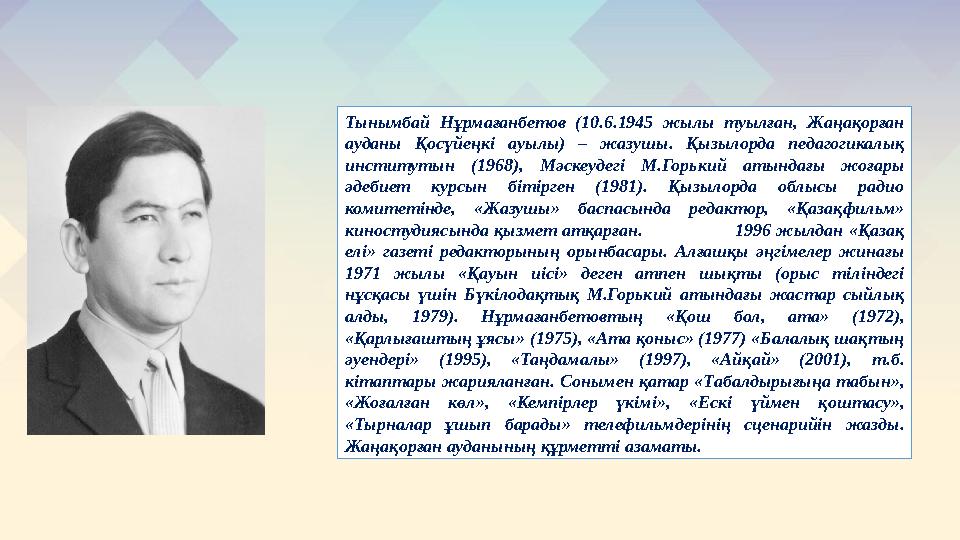 Тынымбай Нұрмағанбетов (10.6.1945 жылы туылған, Жаңақорған ауданы Қосүйеңкі ауылы) – жазушы. Қызылорда педагогикалық институтын (1968), Мәскеудегі М.Горький атындағы жоғары әдебиет курсын бітірген (1981). Қызылорда облысы радио комитетінде, «Жазушы» баспасында редактор, «Қазақфильм» киностудиясында қызмет атқарған. 1996 жылдан «Қазақ елі» газеті редакторының орынбасары. Алғашқы әңгімелер жинағы 1971 жылы «Қауын иісі» деген атпен шықты (орыс тіліндегі нұсқасы үшін Бүкілодақтық М.Горький атындағы жастар сыйлық алды, 1979). Нұрмағанбетовтың «Қош бол, ата» (1972), «Қарлығаштың ұясы» (1975), «Ата қоныс» (1977) «Балалық шақтың әуендері» (1995), «Таңдамалы» (1997), «Айқай» (2001), т.б. кітаптары жарияланған. Сонымен қатар «Табалдырығыңа табын», «Жоғалған көл», «Кемпірлер үкімі», «Ескі үймен қоштасу», «Тырналар ұшып барады» телефильмдерінің сценарийін жазды. Жаңақорған ауданының құрметті азаматы.